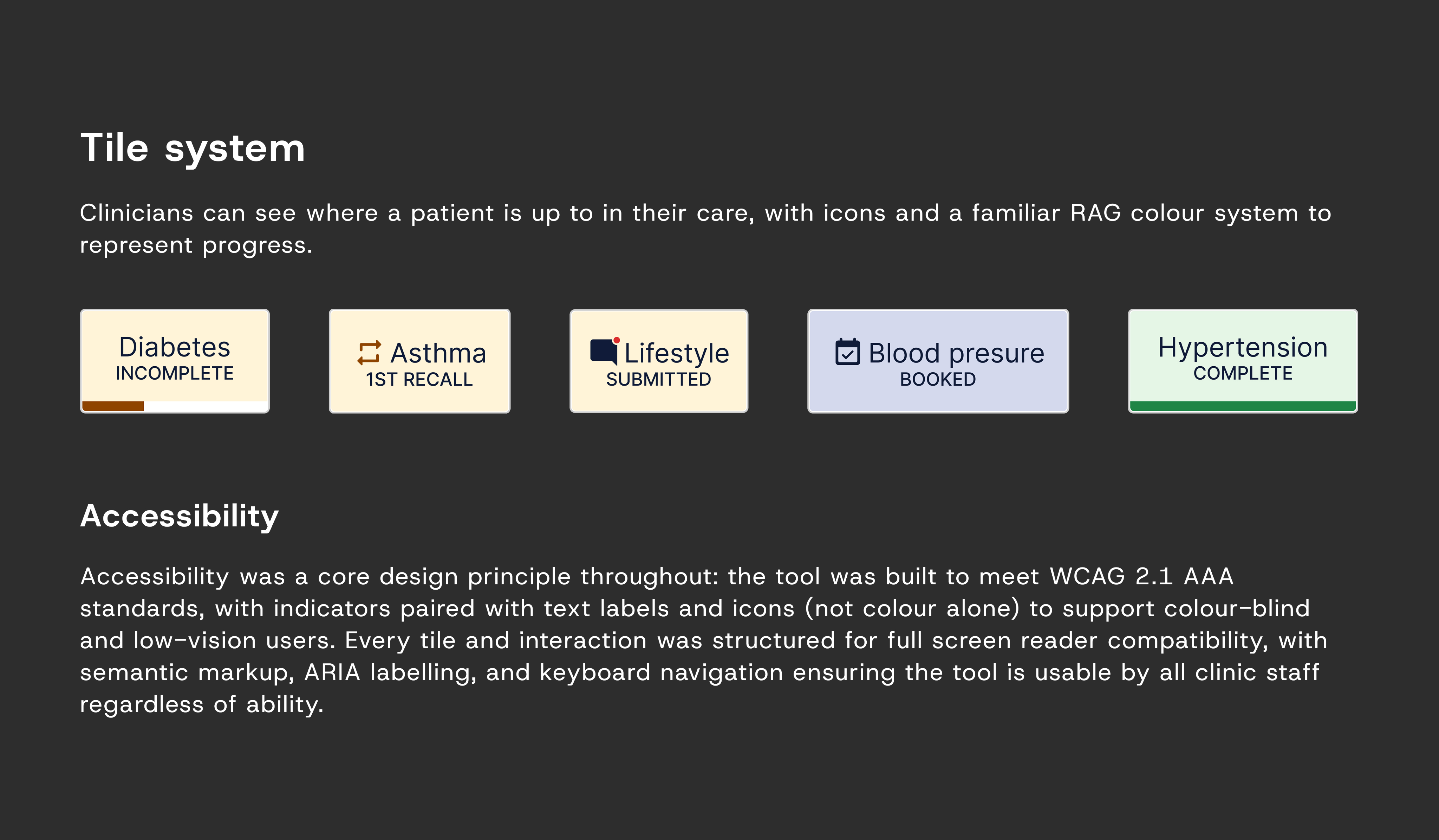 Tile system

Clinicians can see where a patient is up to in their care, with icons and a familiar RAG colour system to represent progress.

Diabetes
INCOMPLETE

Asthma
1ST RECALL

Lifestyle
SUBMITTED

Blood presure
BOOKED

Hypertension
COMPLETE

Accessibility

Accessibility was a core design principle throughout: the tool was built to meet WCAG 2.1 AAA standards, with indicators paired with text labels and icons (not colour alone) to support colour-blind and low-vision users. Every tile and interaction was structured for full screen reader compatibility, with semantic markup, ARIA labelling, and keyboard navigation ensuring the tool is usable by all clinic staff regardless of ability.